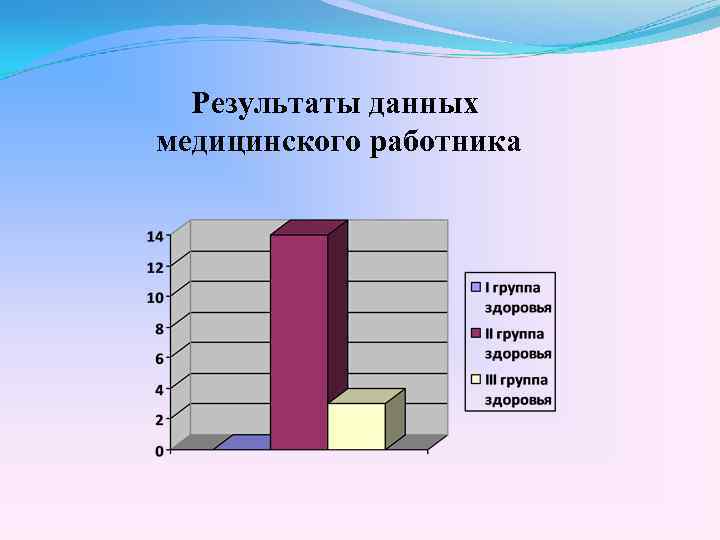 Результаты данных медицинского работника

14
12
10
8
6
4
2
0

I группа здоровья
II группа здоровья
III группа здоровья